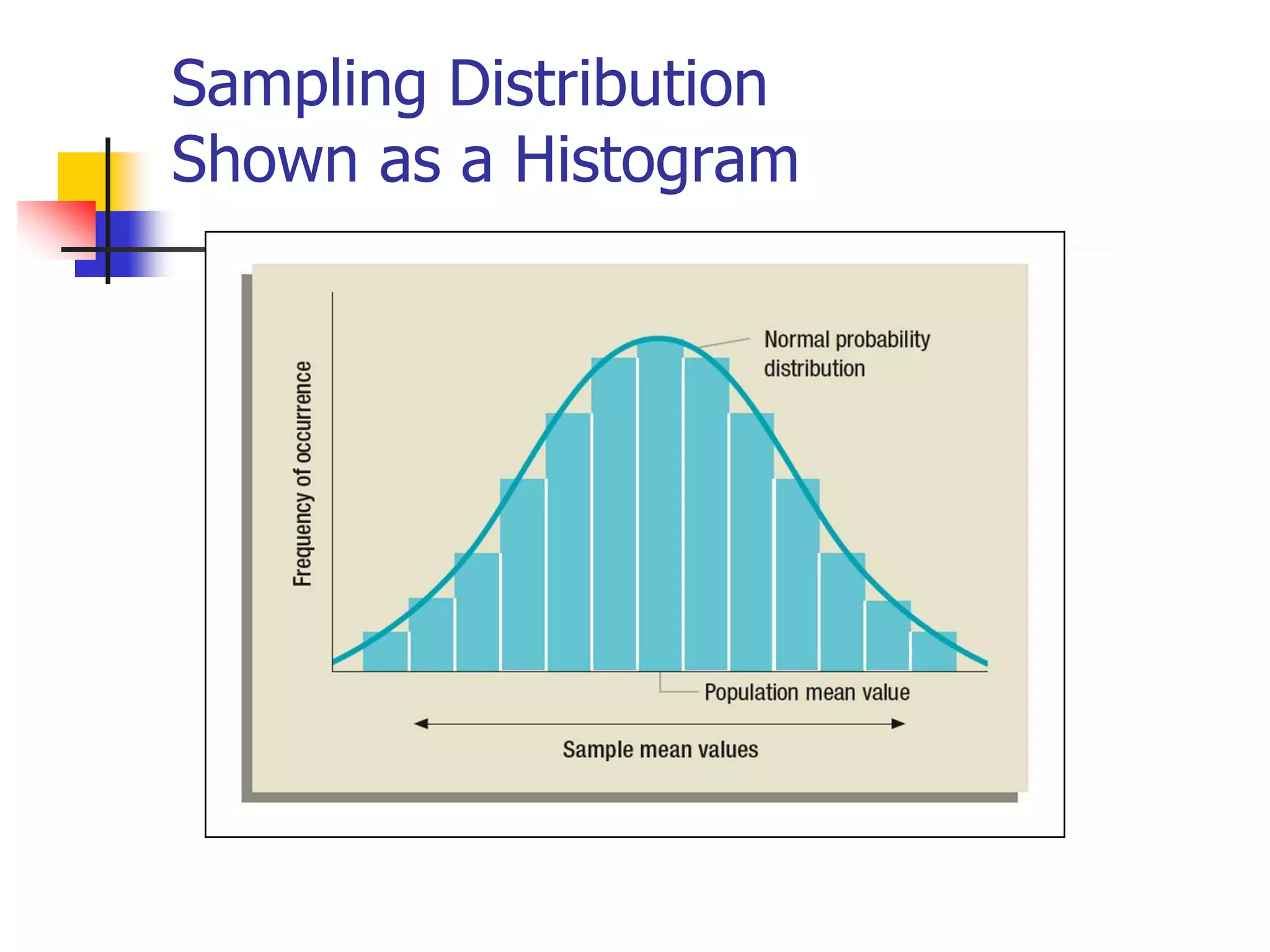 Sampling Distribution Shown as a Histogram

Frequency of occurrence

Normal probability distribution

Population mean value

Sample mean values